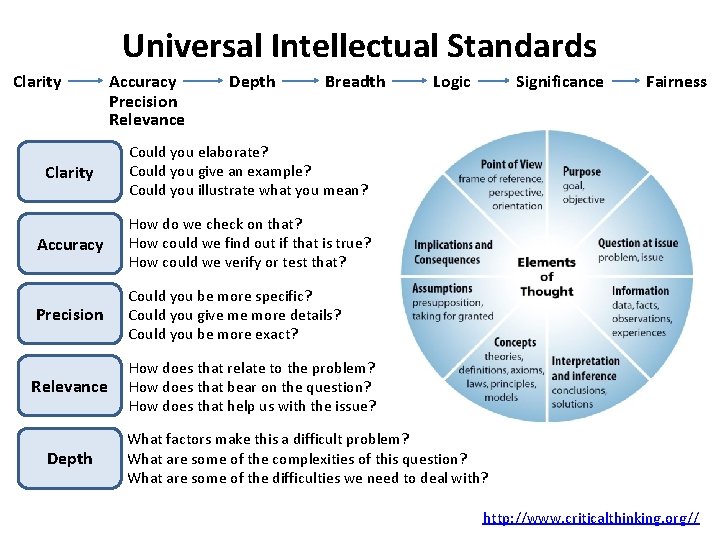 Universal Intellectual Standards

Clarity → Accuracy Precision Relevance → Depth → Breadth → Logic → Significance → Fairness

Clarity
Could you elaborate?
Could you give an example?
Could you illustrate what you mean?

Accuracy
How do we check on that?
How could we find out if that is true?
How could we verify or test that?

Precision
Could you be more specific?
Could you give me more details?
Could you be more exact?

Relevance
How does that relate to the problem?
How does that bear on the question?
How does that help us with the issue?

Depth
What factors make this a difficult problem?
What are some of the complexities of this question?
What are some of the difficulties we need to deal with?

Elements of Thought

Point of View
frame of reference, perspective, orientation

Purpose
goal, objective

Question at issue
problem, issue

Information
data, facts, observations, experiences

Interpretation and inference
conclusions, solutions

Concepts
theories, definitions, axioms, laws, principles, models

Assumptions
presupposition, taking for granted

Implications and Consequences

http://www.criticalthinking.org//